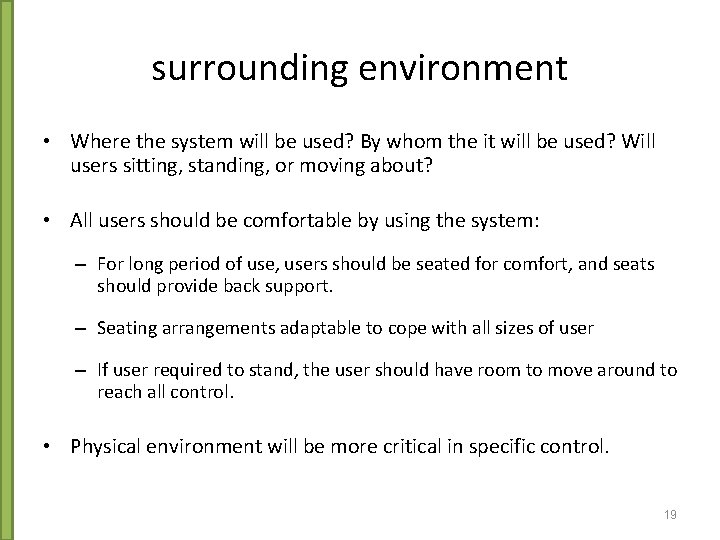 surrounding environment

• Where the system will be used? By whom the it will be used? Will users sitting, standing, or moving about?

• All users should be comfortable by using the system:

– For long period of use, users should be seated for comfort, and seats should provide back support.

– Seating arrangements adaptable to cope with all sizes of user

– If user required to stand, the user should have room to move around to reach all control.

• Physical environment will be more critical in specific control.

19